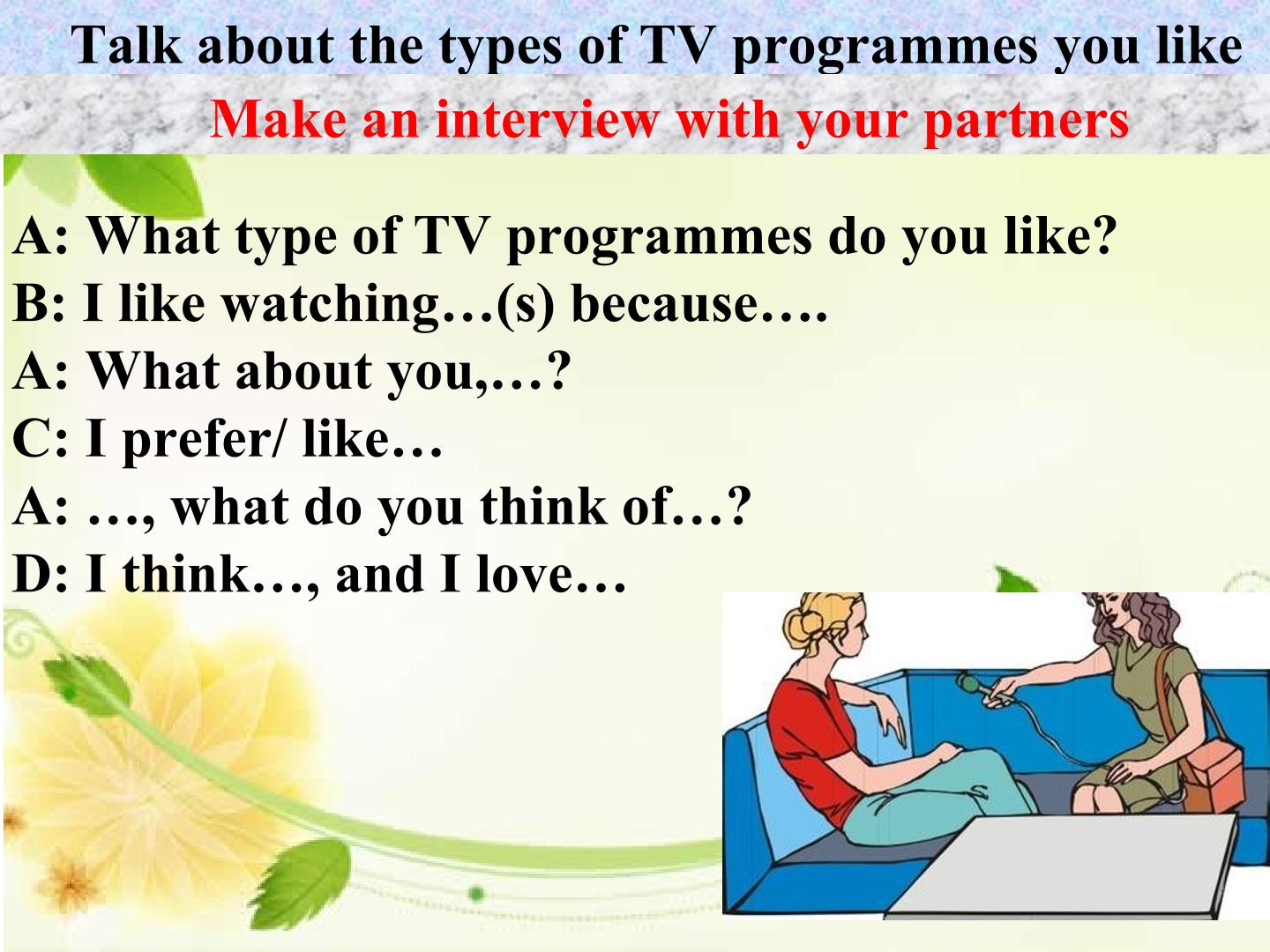 Talk about the types of TV programmes you like

Make an interview with your partners

A: What type of TV programmes do you like?
B: I like watching…(s) because….
A: What about you,…?
C: I prefer/ like…
A: …, what do you think of…?
D: I think…, and I love…